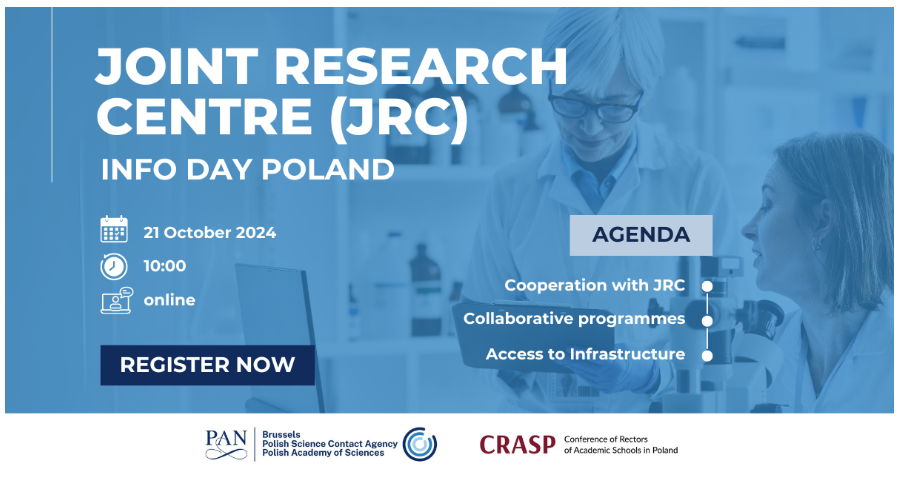 JOINT RESEARCH CENTRE (JRC)

INFO DAY POLAND

21 October 2024

10:00

online

REGISTER NOW

AGENDA

Cooperation with JRC

Collaborative programmes

Access to Infrastructure

PAN Brussels
Polish Science Contact Agency
Polish Academy of Sciences

CRASP Conference of Rectors of Academic Schools in Poland